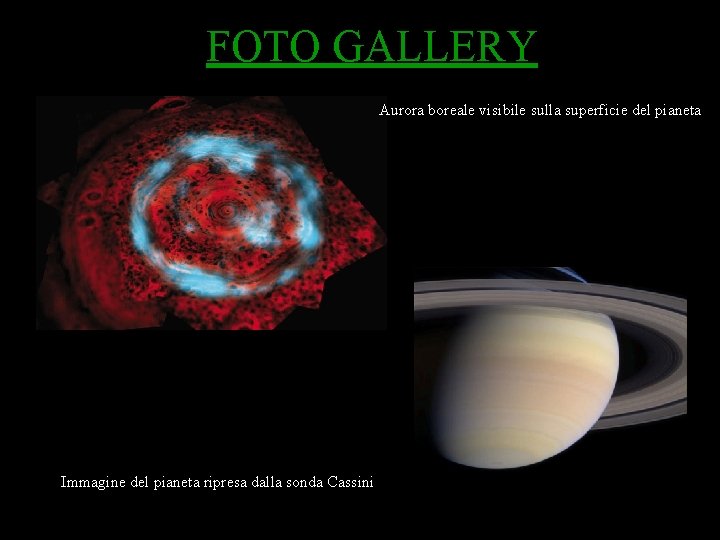 FOTO GALLERY

Aurora boreale visibile sulla superficie del pianeta

Immagine del pianeta ripresa dalla sonda Cassini